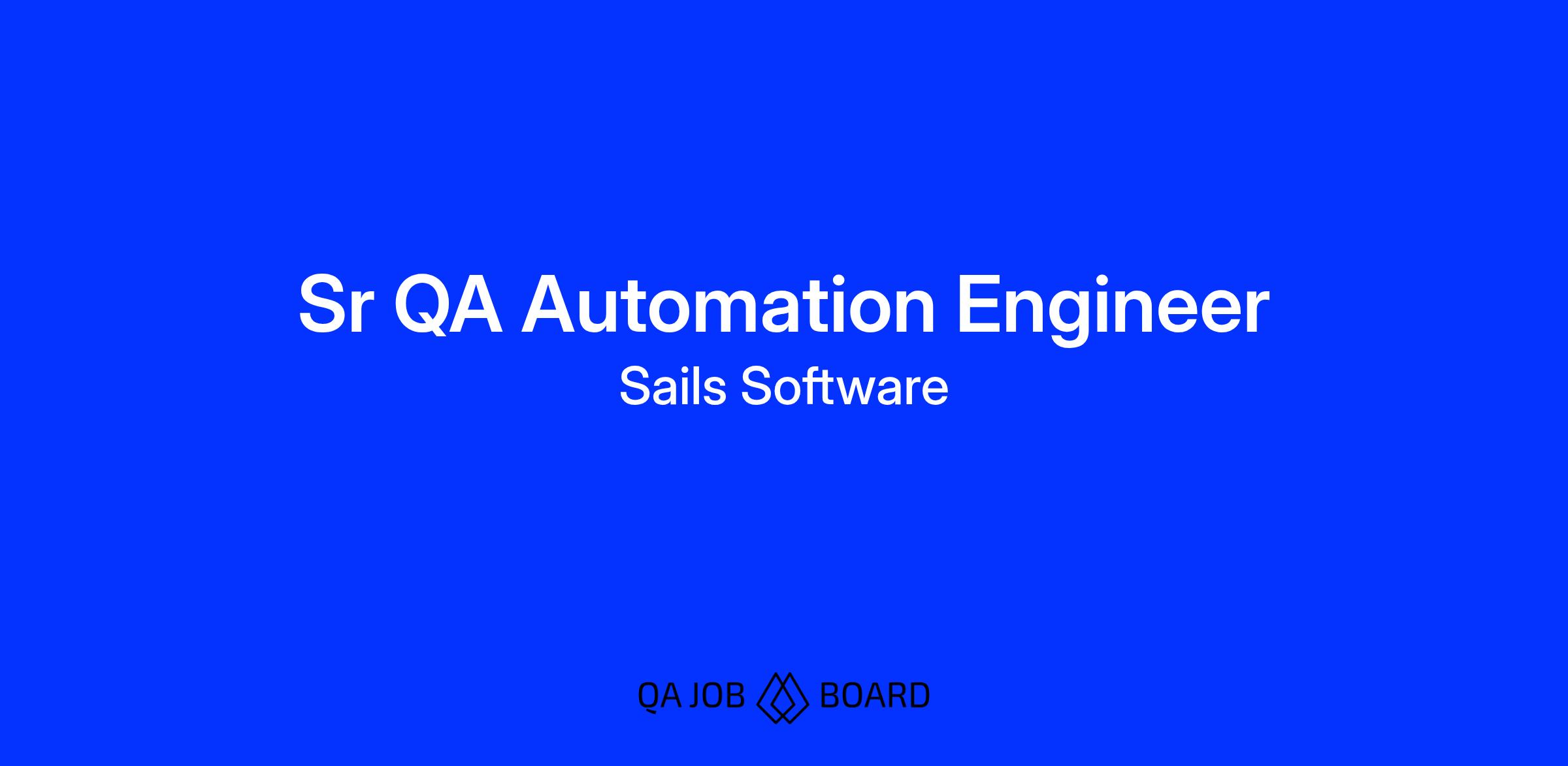 Sr QA Automation Engineer
Sails Software

QA JOB BOARD